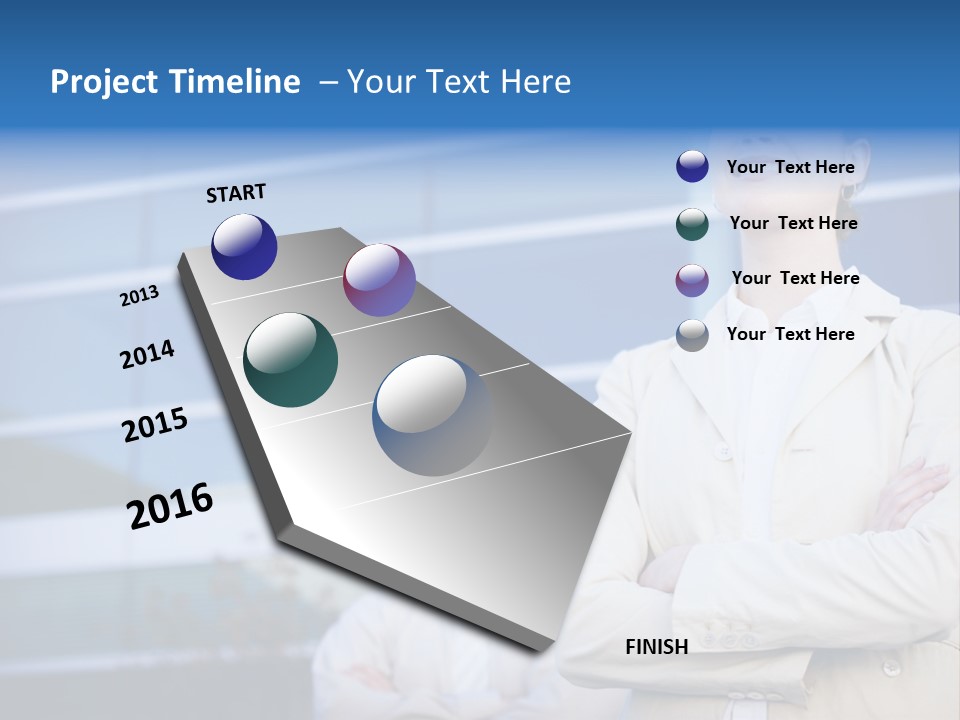 Project Timeline – Your Text Here

START

2013

2014

2015

2016

Your Text Here

Your Text Here

Your Text Here

Your Text Here

FINISH